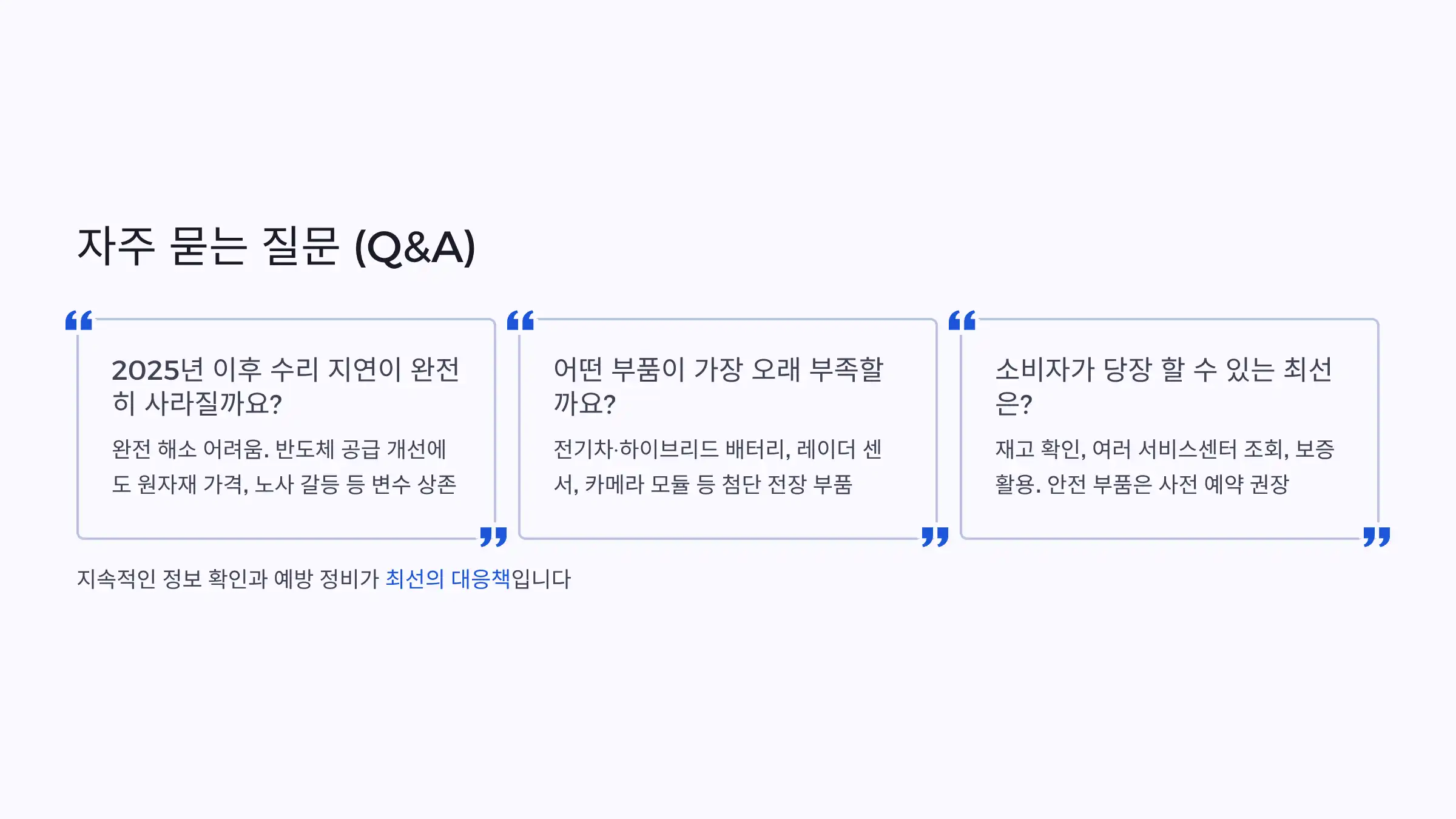 자주 묻는 질문 (Q&A)

2025년 이후 수리 지연이 완전히 사라질까요?

완전 해소 어려움. 반도체 공급 개선에도 원자재 가격, 노사 갈등 등 변수 상존

어떤 부품이 가장 오래 부족할까요?

전기차·하이브리드 배터리, 레이더 센서, 카메라 모듈 등 첨단 전장 부품

소비자가 당장 할 수 있는 최선은?

재고 확인, 여러 서비스센터 조회, 보증 활용. 안전 부품은 사전 예약 권장

지속적인 정보 확인과 예방 정비가 최선의 대응책입니다